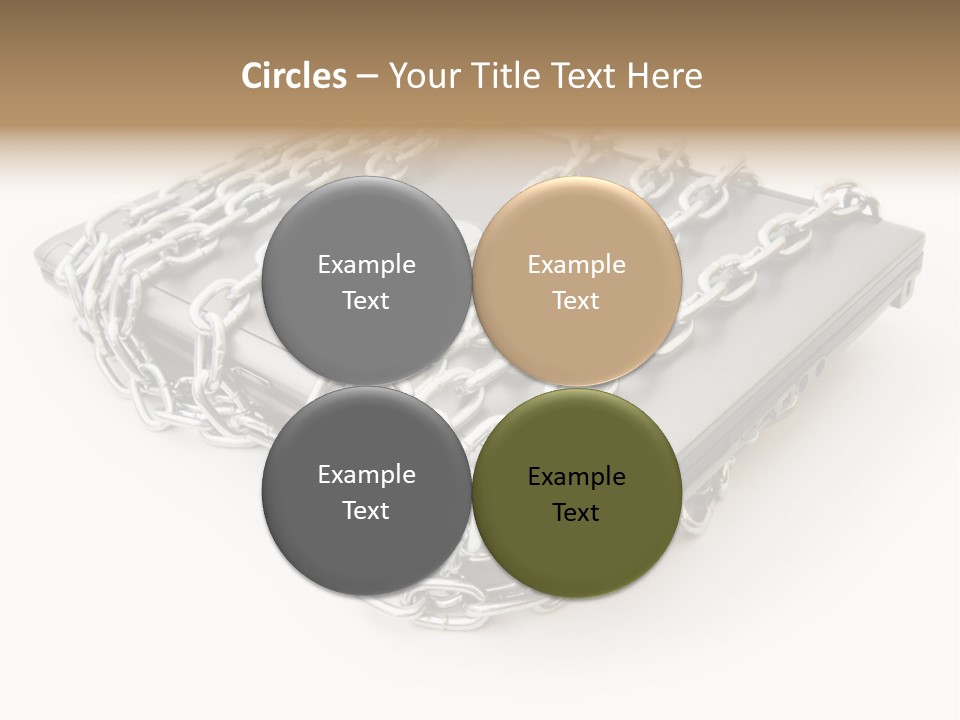 Circles – Your Title Text Here

Example Text

Example Text

Example Text

Example Text